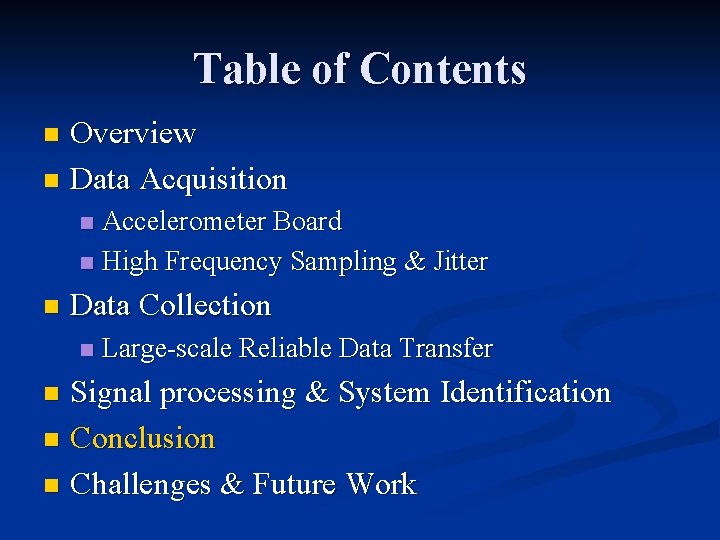 Table of Contents

- Overview
- Data Acquisition
  - Accelerometer Board
  - High Frequency Sampling & Jitter
- Data Collection
  - Large-scale Reliable Data Transfer
- Signal processing & System Identification
- Conclusion
- Challenges & Future Work